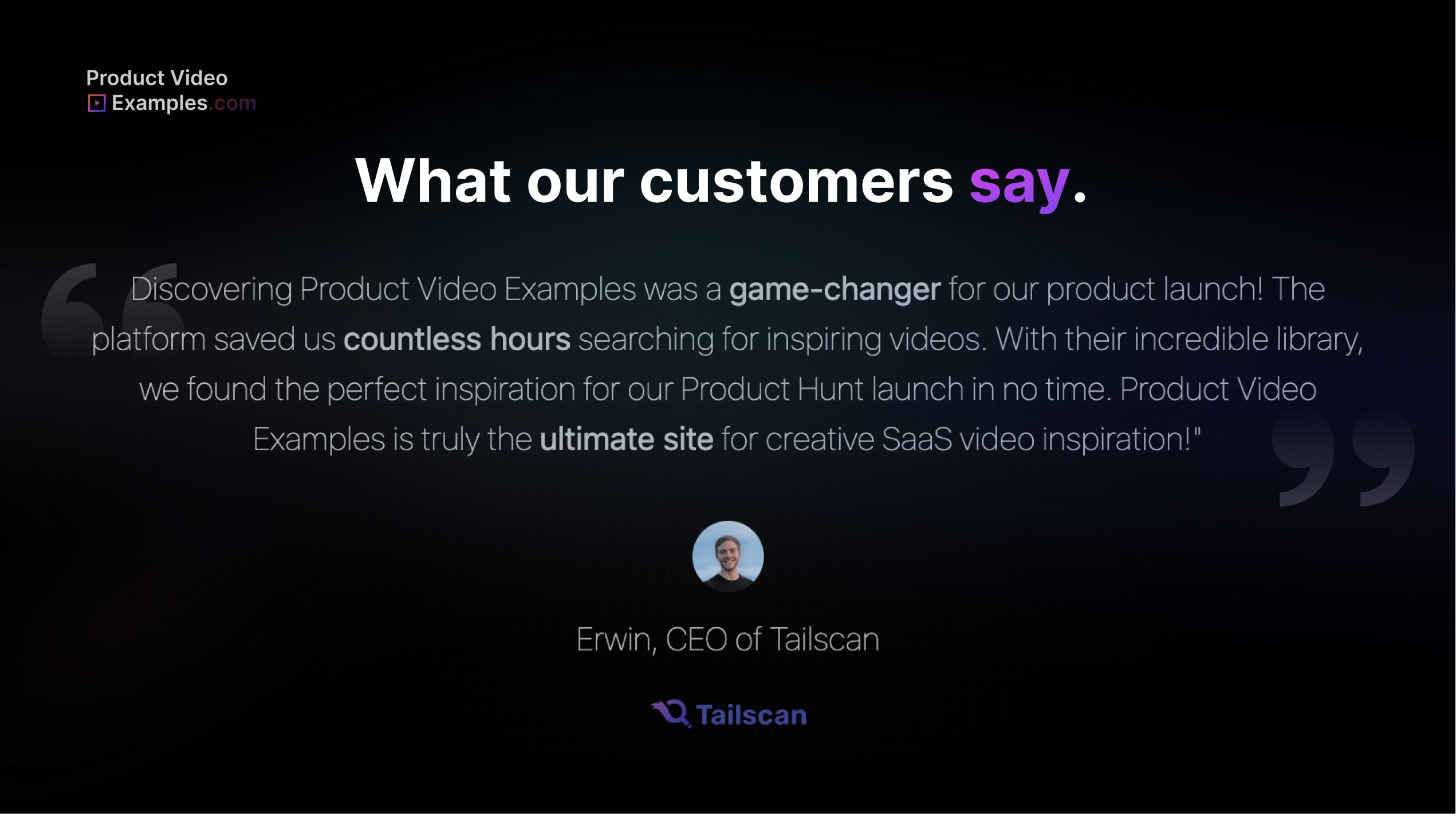 Product Video
Examples.com

What our customers say.

Discovering Product Video Examples was a game-changer for our product launch! The platform saved us countless hours searching for inspiring videos. With their incredible library, we found the perfect inspiration for our Product Hunt launch in no time. Product Video Examples is truly the ultimate site for creative SaaS video inspiration!"

Erwin, CEO of Tailscan

Tailscan